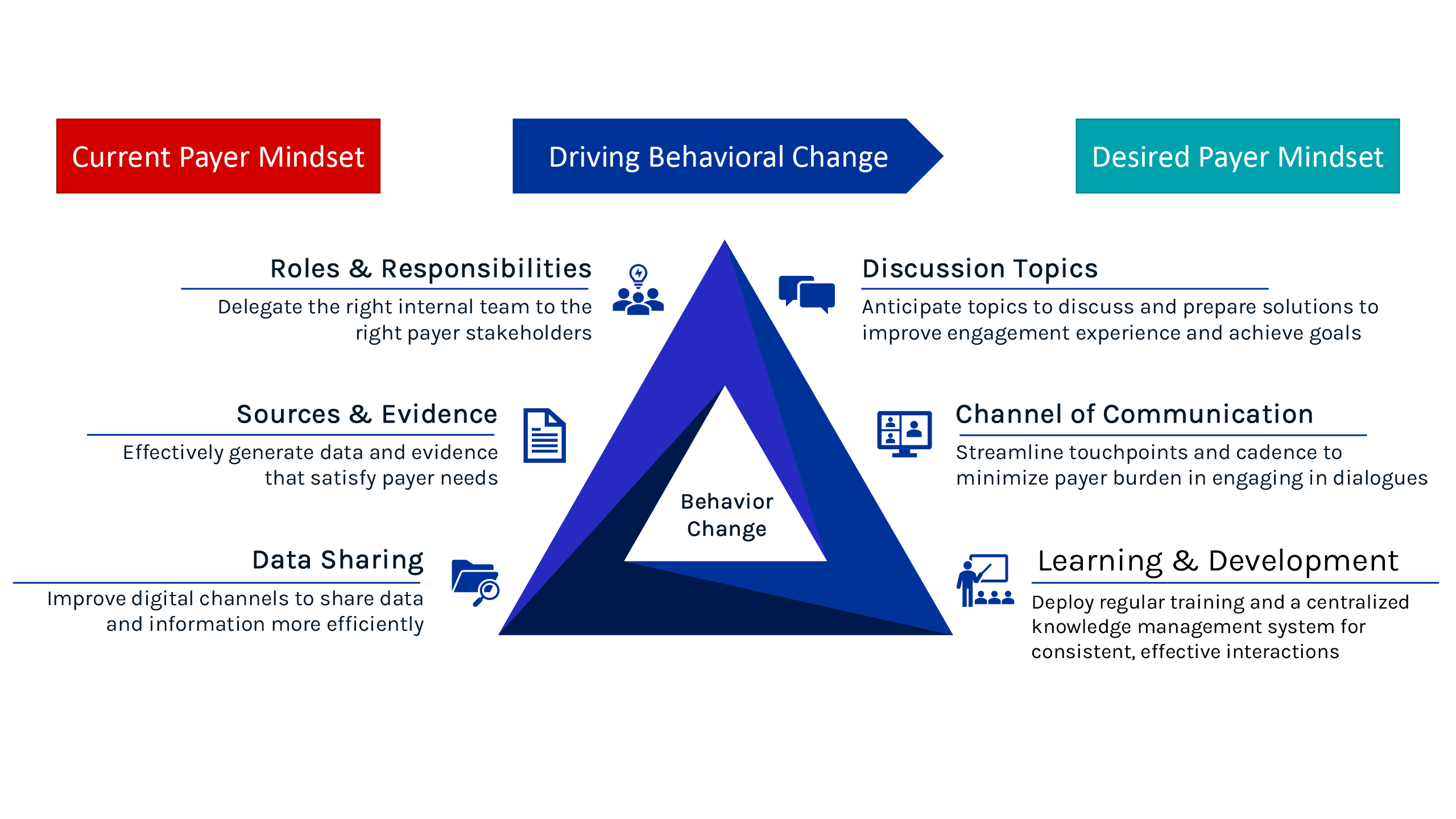 Current Payer Mindset

Driving Behavioral Change

Desired Payer Mindset

Roles & Responsibilities

Delegate the right internal team to the right payer stakeholders

Sources & Evidence

Effectively generate data and evidence that satisfy payer needs

Data Sharing

Improve digital channels to share data and information more efficiently

Behavior Change

Discussion Topics

Anticipate topics to discuss and prepare solutions to improve engagement experience and achieve goals

Channel of Communication

Streamline touchpoints and cadence to minimize payer burden in engaging in dialogues

Learning & Development

Deploy regular training and a centralized knowledge management system for consistent, effective interactions